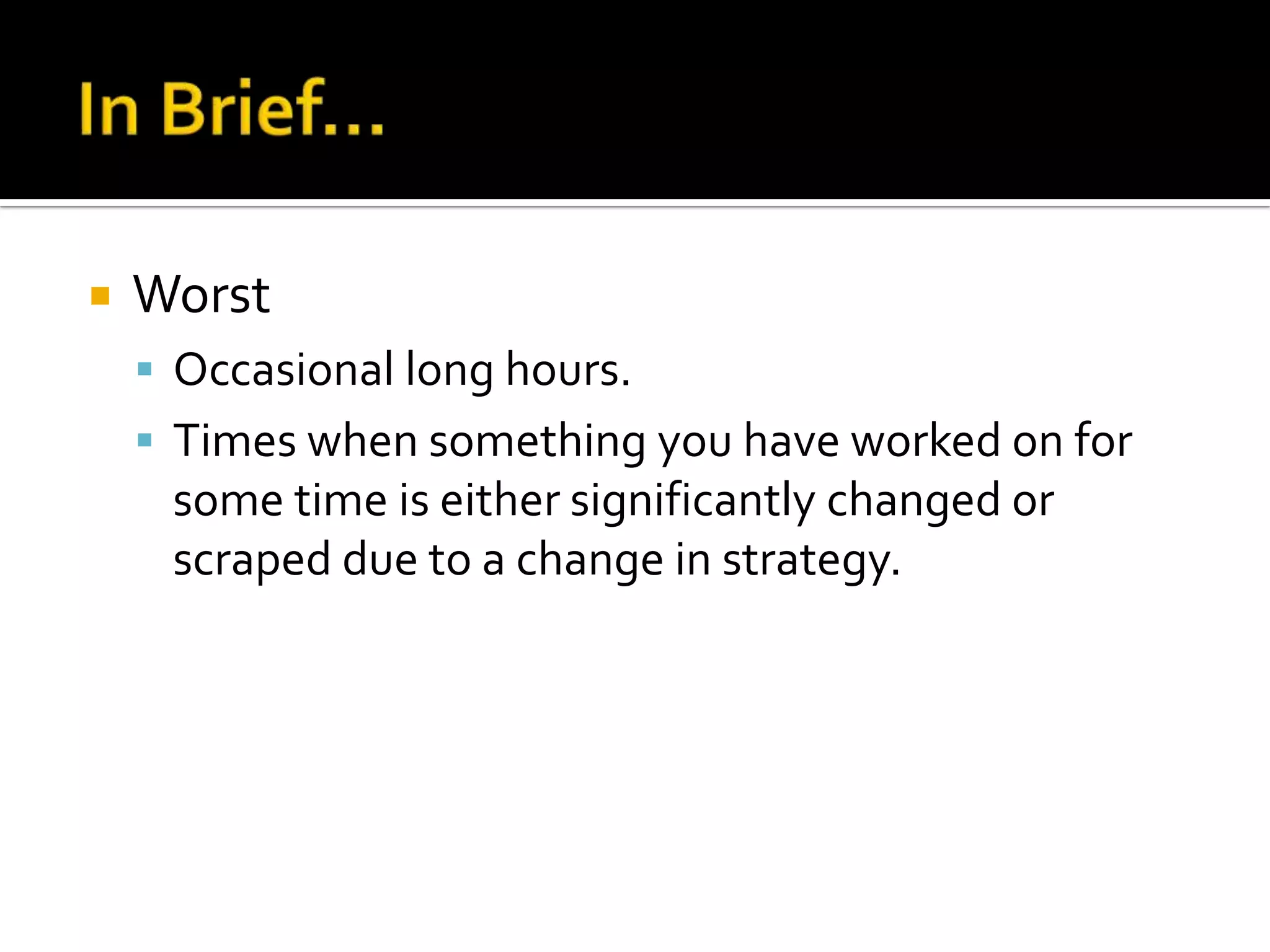 In Brief…

Worst

Occasional long hours.

Times when something you have worked on for some time is either significantly changed or scraped due to a change in strategy.